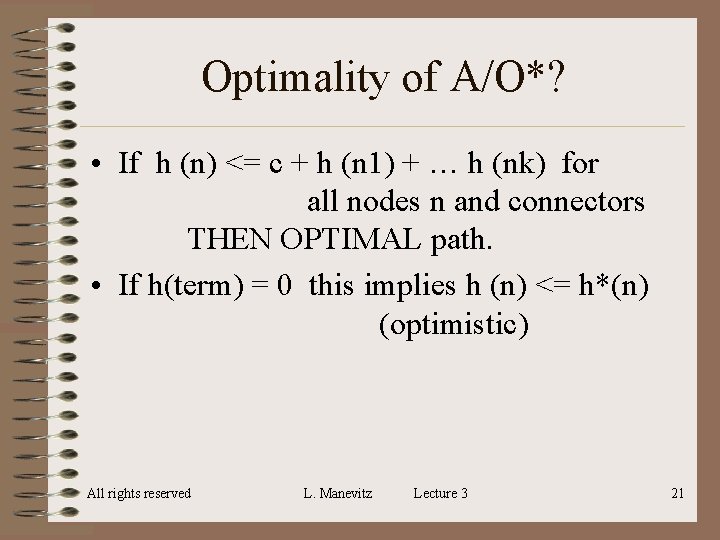 Optimality of A/O*?

• If h (n) <= c + h (n1) + … h (nk) for all nodes n and connectors THEN OPTIMAL path.

• If h(term) = 0 this implies h (n) <= h*(n) (optimistic)

All rights reserved L. Manevitz Lecture 3 21